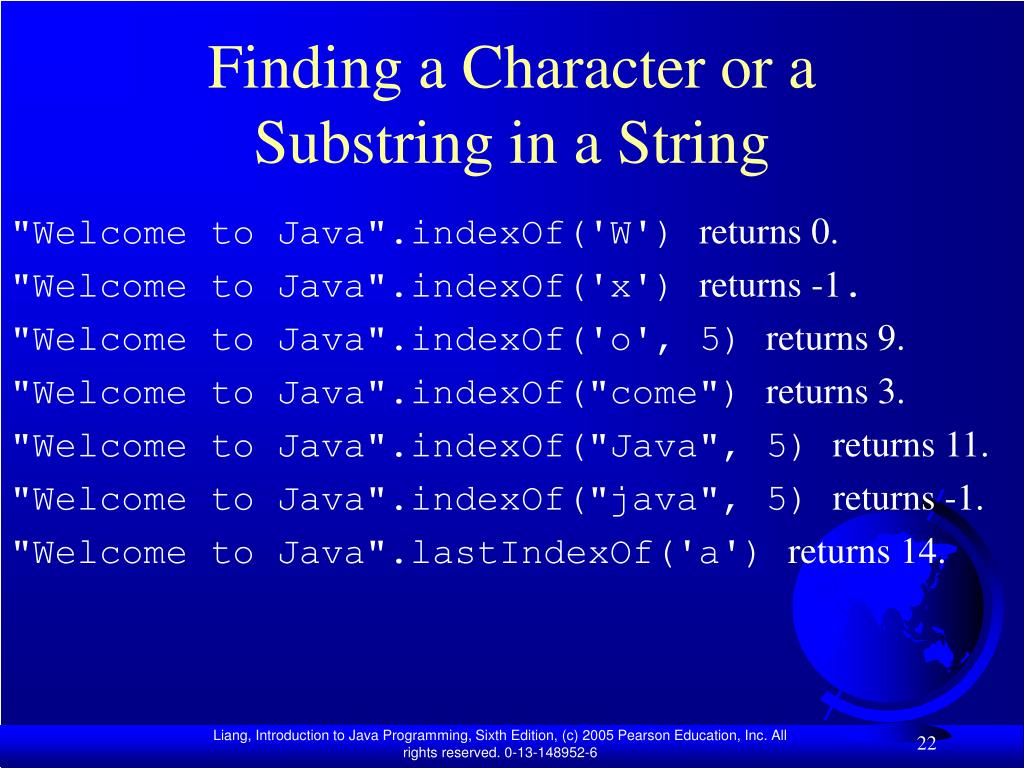 Finding a Character or a Substring in a String

"Welcome to Java".indexOf('W') returns 0.
"Welcome to Java".indexOf('x') returns -1.
"Welcome to Java".indexOf('o', 5) returns 9.
"Welcome to Java".indexOf("come") returns 3.
"Welcome to Java".indexOf("Java", 5) returns 11.
"Welcome to Java".indexOf("java", 5) returns -1.
"Welcome to Java".lastIndexOf('a') returns 14.

Liang, Introduction to Java Programming, Sixth Edition, (c) 2005 Pearson Education, Inc. All rights reserved. 0-13-148952-6

22